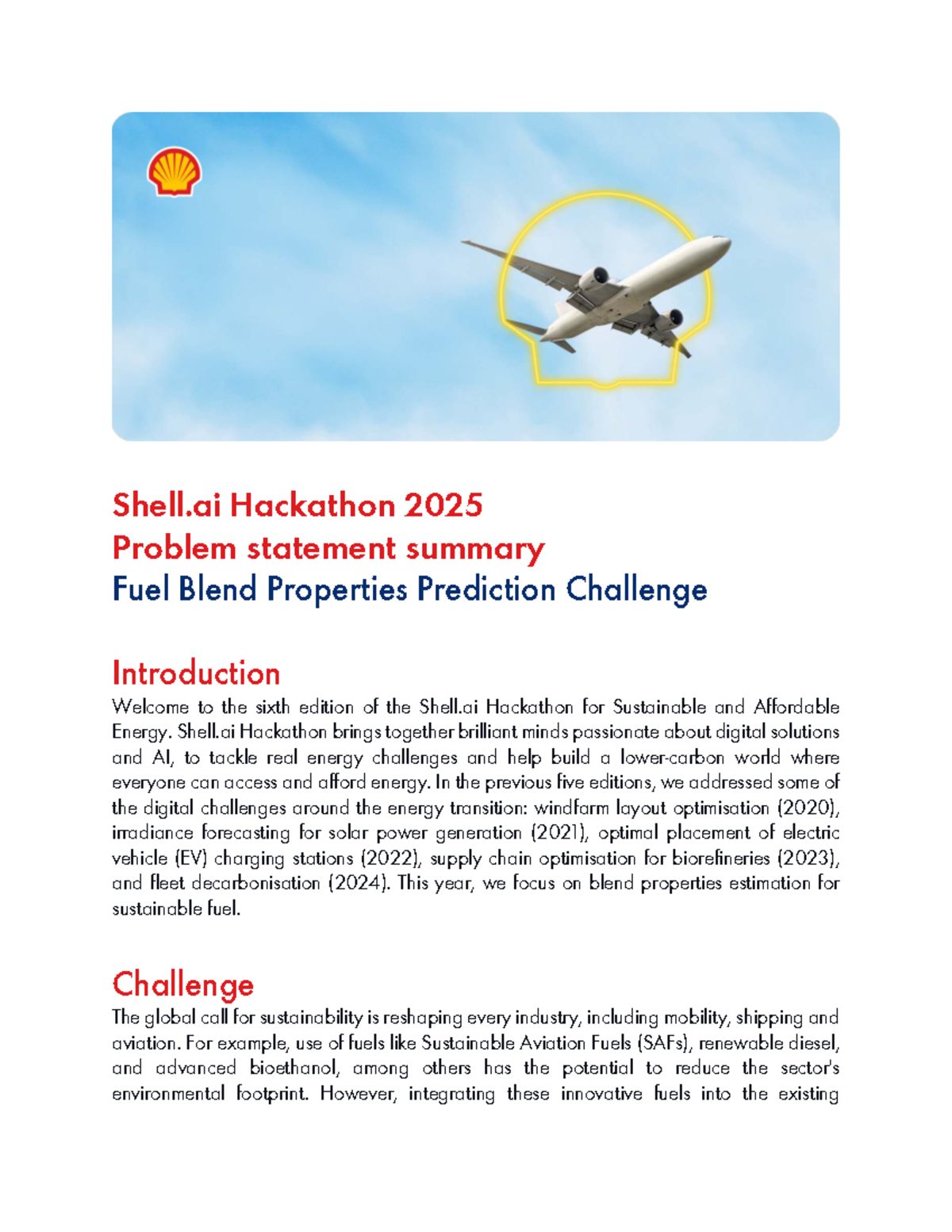 Shell.ai Hackathon 2025
Problem statement summary
Fuel Blend Properties Prediction Challenge

Introduction
Welcome to the sixth edition of the Shell.ai Hackathon for Sustainable and Affordable Energy. Shell.ai Hackathon brings together brilliant minds passionate about digital solutions and AI, to tackle real energy challenges and help build a lower-carbon world where everyone can access and afford energy. In the previous five editions, we addressed some of the digital challenges around the energy transition: windfarm layout optimisation (2020), irradiance forecasting for solar power generation (2021), optimal placement of electric vehicle (EV) charging stations (2022), supply chain optimisation for biorefineries (2023), and fleet decarbonisation (2024). This year, we focus on blend properties estimation for sustainable fuel.

Challenge
The global call for sustainability is reshaping every industry, including mobility, shipping and aviation. For example, use of fuels like Sustainable Aviation Fuels (SAFs), renewable diesel, and advanced bioethanol, among others has the potential to reduce the sector's environmental footprint. However, integrating these innovative fuels into the existing